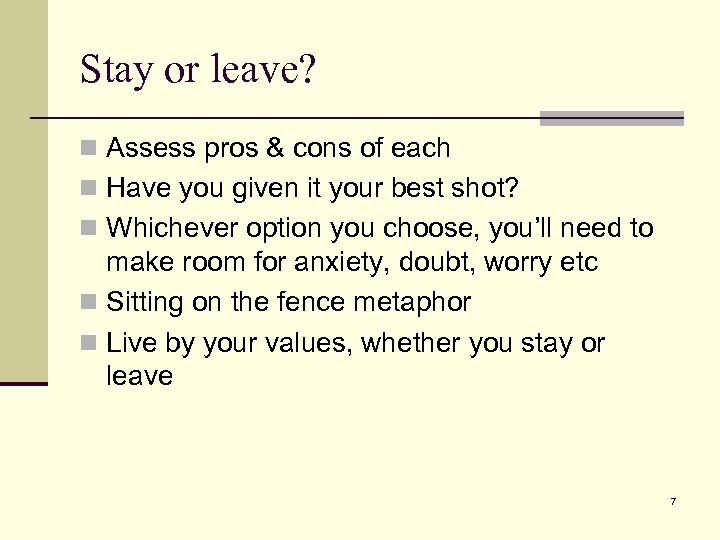 Stay or leave?

- Assess pros & cons of each
- Have you given it your best shot?
- Whichever option you choose, you'll need to make room for anxiety, doubt, worry etc
- Sitting on the fence metaphor
- Live by your values, whether you stay or leave

7